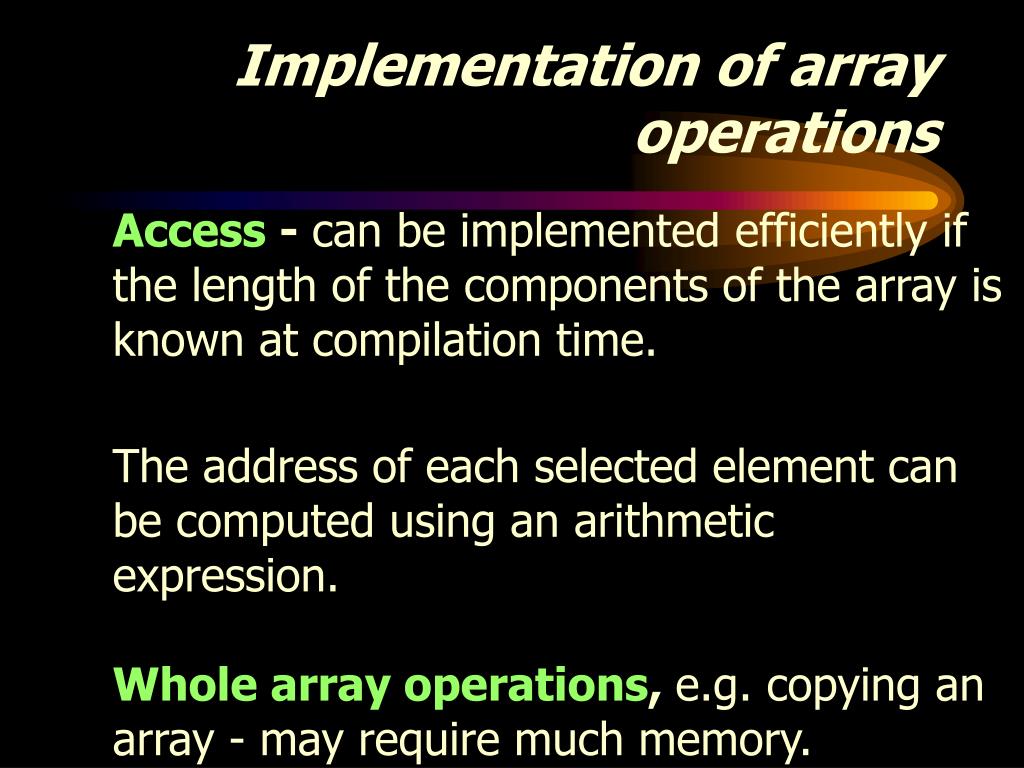 Implementation of array operations

Access - can be implemented efficiently if the length of the components of the array is known at compilation time.

The address of each selected element can be computed using an arithmetic expression.

Whole array operations, e.g. copying an array - may require much memory.